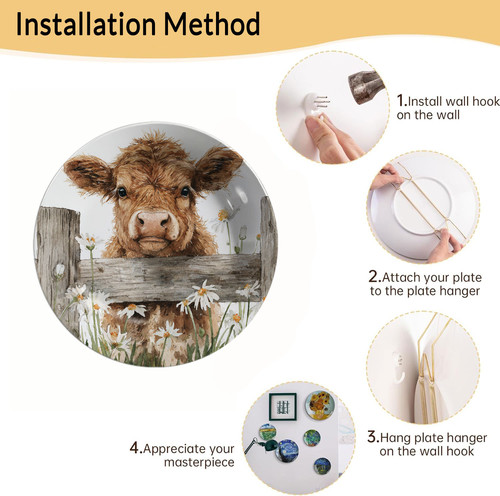 Installation Method

1.Install wall hook on the wall

2.Attach your plate to the plate hanger

3.Hang plate hanger on the wall hook

4.Appreciate your masterpiece